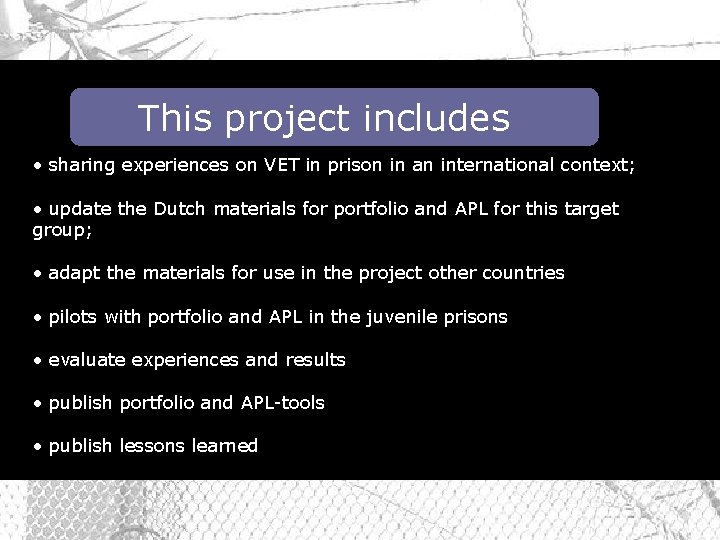 This project includes

• sharing experiences on VET in prison in an international context;

• update the Dutch materials for portfolio and APL for this target group;

• adapt the materials for use in the project other countries

• pilots with portfolio and APL in the juvenile prisons

• evaluate experiences and results

• publish portfolio and APL-tools

• publish lessons learned